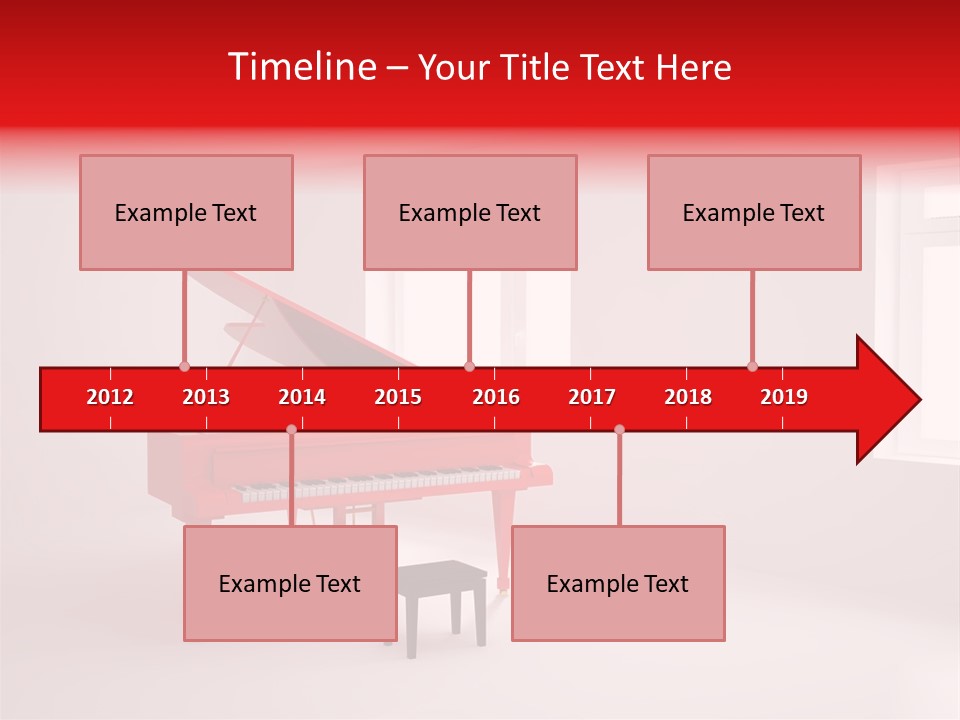 Timeline – Your Title Text Here

Example Text

Example Text

Example Text

2012 2013 2014 2015 2016 2017 2018 2019

Example Text

Example Text